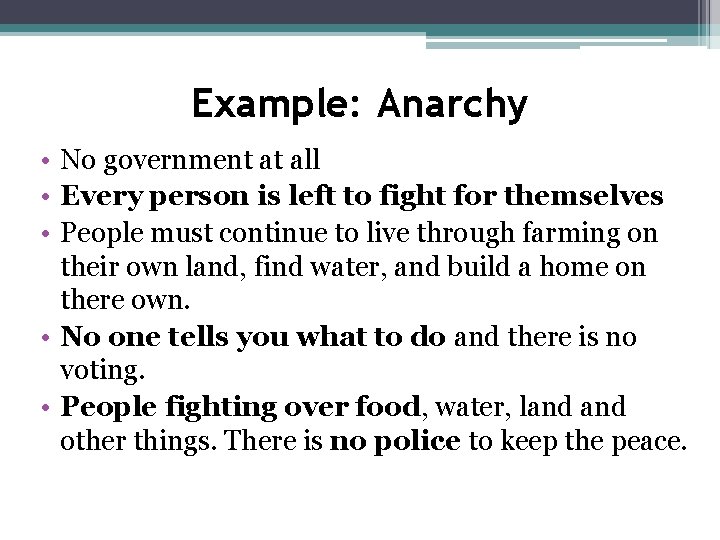 Example: Anarchy

• No government at all
• Every person is left to fight for themselves
• People must continue to live through farming on their own land, find water, and build a home on there own.
• No one tells you what to do and there is no voting.
• People fighting over food, water, land and other things. There is no police to keep the peace.